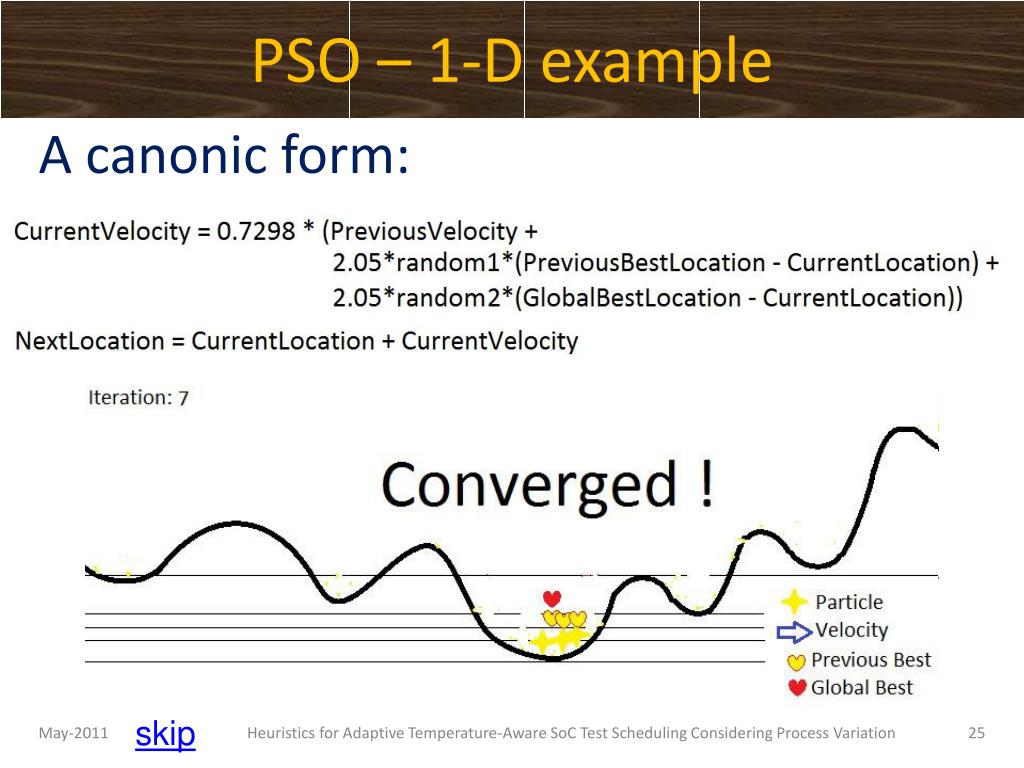 PSO – 1-D example

A canonic form:

CurrentVelocity = 0.7298 * (PreviousVelocity + 2.05*random1*(PreviousBestLocation - CurrentLocation) + 2.05*random2*(GlobalBestLocation - CurrentLocation))

NextLocation = CurrentLocation + CurrentVelocity

Iteration: 7

Converged !

Particle
Velocity
Previous Best
Global Best

May-2011 skip Heuristics for Adaptive Temperature-Aware SoC Test Scheduling Considering Process Variation 25